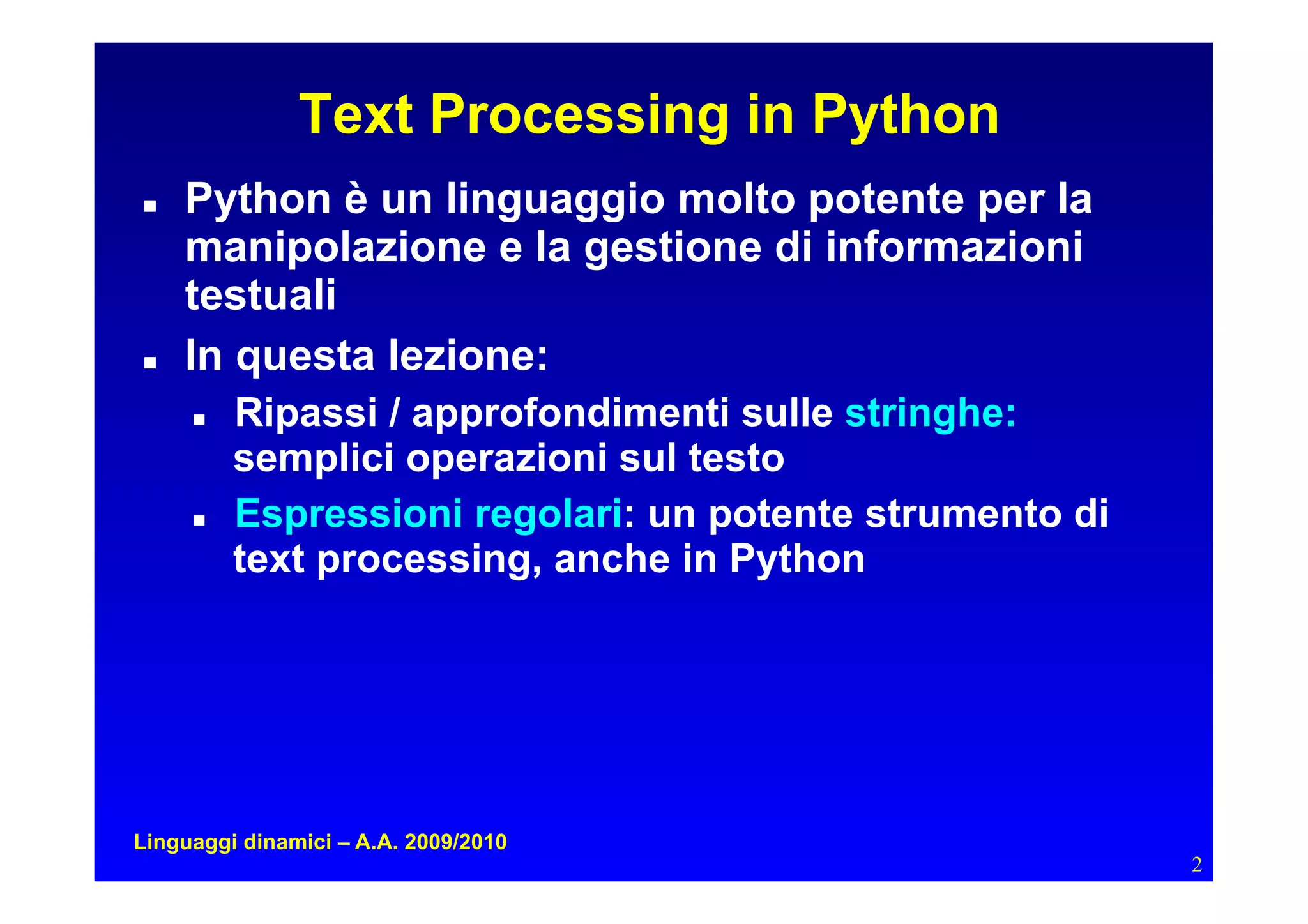 Text Processing in Python

- Python è un linguaggio molto potente per la manipolazione e la gestione di informazioni testuali
- In questa lezione:
  - Ripassi / approfondimenti sulle stringhe: semplici operazioni sul testo
  - Espressioni regolari: un potente strumento di text processing, anche in Python

Linguaggi dinamici – A.A. 2009/2010

2